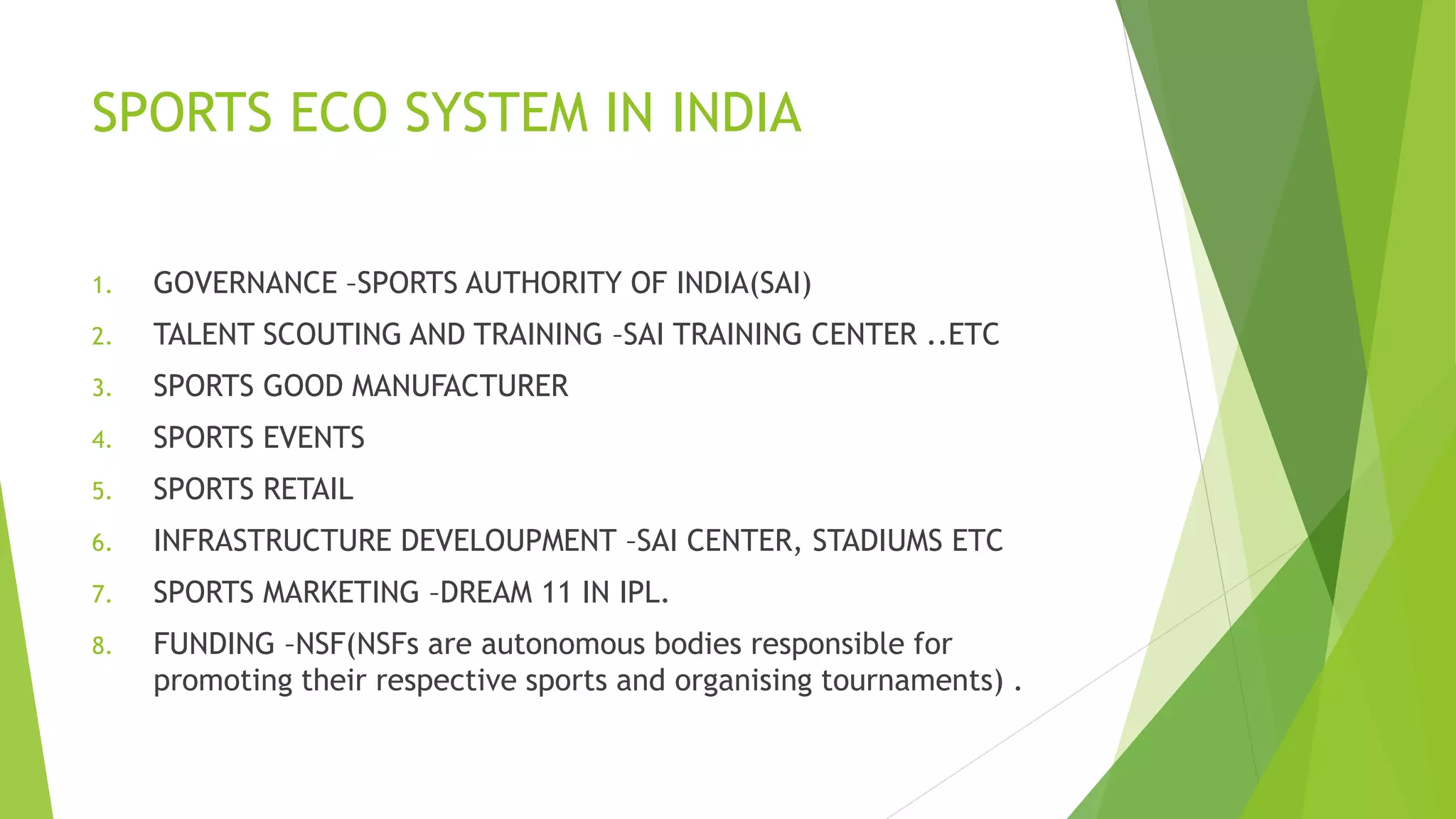 SPORTS ECO SYSTEM IN INDIA

1. GOVERNANCE –SPORTS AUTHORITY OF INDIA(SAI)
2. TALENT SCOUTING AND TRAINING –SAI TRAINING CENTER ..ETC
3. SPORTS GOOD MANUFACTURER
4. SPORTS EVENTS
5. SPORTS RETAIL
6. INFRASTRUCTURE DEVELOUPMENT –SAI CENTER, STADIUMS ETC
7. SPORTS MARKETING –DREAM 11 IN IPL.
8. FUNDING –NSF(NSFs are autonomous bodies responsible for promoting their respective sports and organising tournaments) .